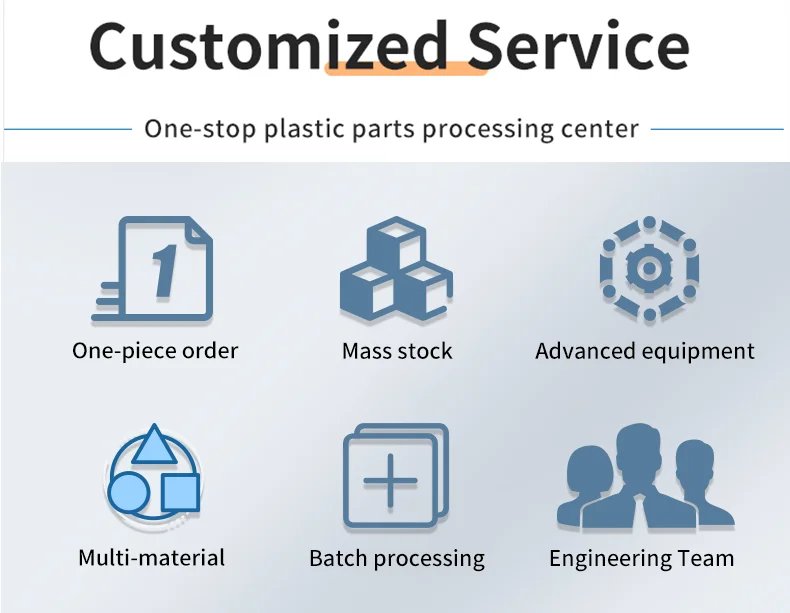 Customized Service

One-stop plastic parts processing center

1

One-piece order

Mass stock

Advanced equipment

Multi-material

Batch processing

Engineering Team